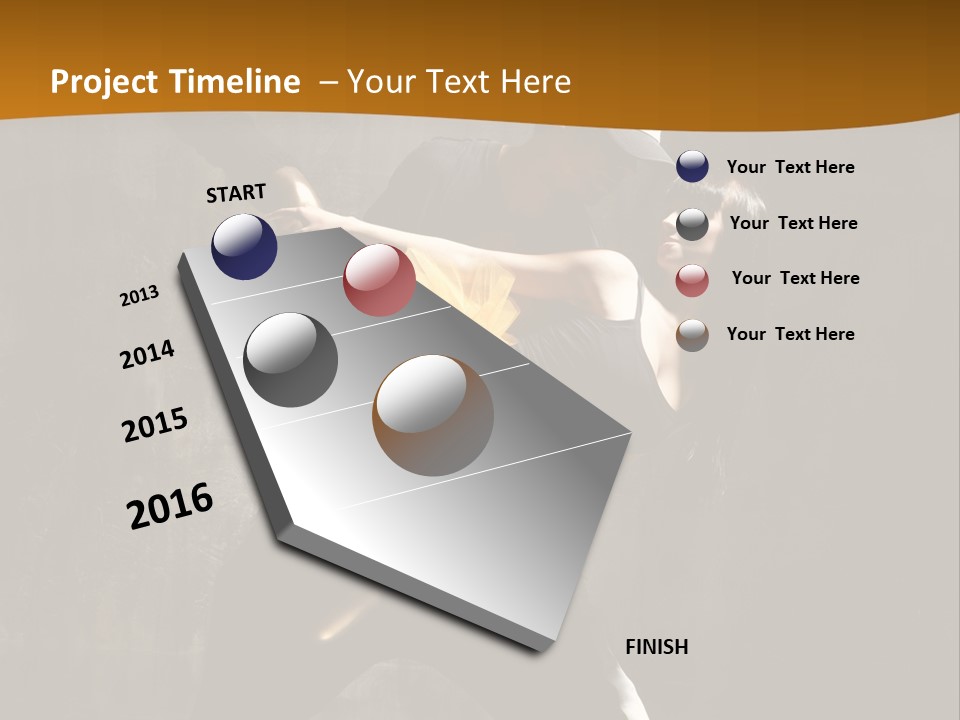 Project Timeline – Your Text Here

START

2013

2014

2015

2016

FINISH

Your Text Here

Your Text Here

Your Text Here

Your Text Here